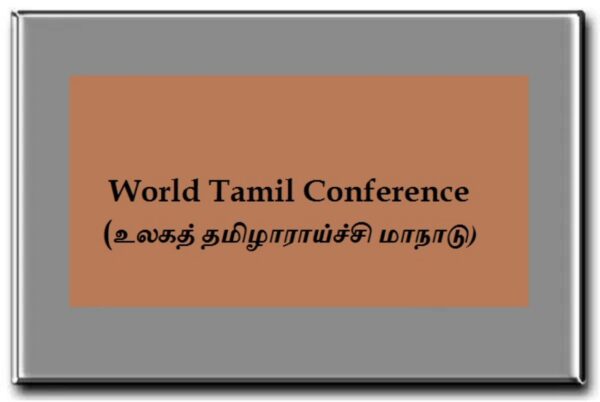 World Tamil Conference
(உலகத் தமிழாராய்ச்சி மாநாடு)